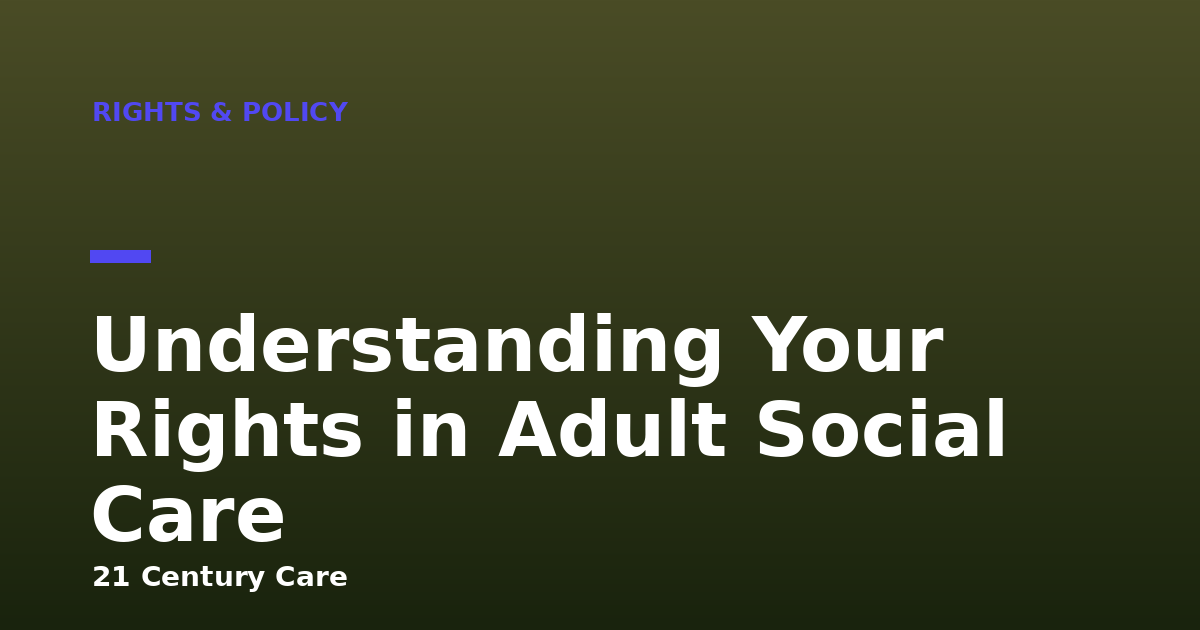 RIGHTS & POLICY

Understanding Your Rights in Adult Social Care

21 Century Care